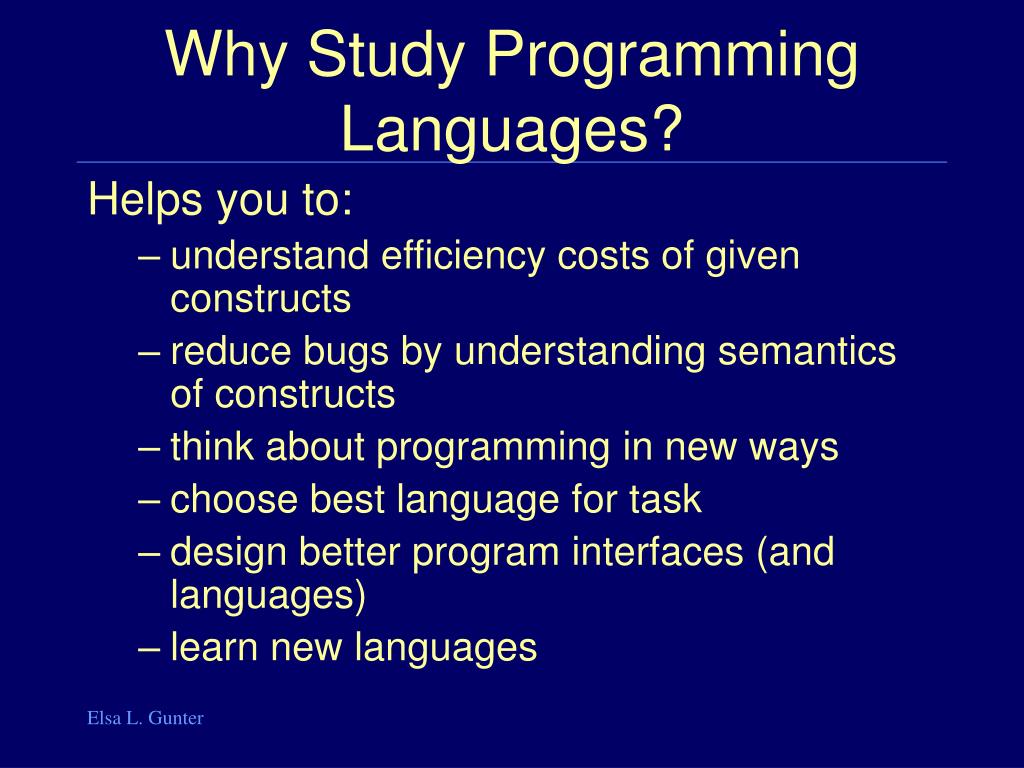 Why Study Programming Languages?

Helps you to:
– understand efficiency costs of given constructs
– reduce bugs by understanding semantics of constructs
– think about programming in new ways
– choose best language for task
– design better program interfaces (and languages)
– learn new languages

Elsa L. Gunter